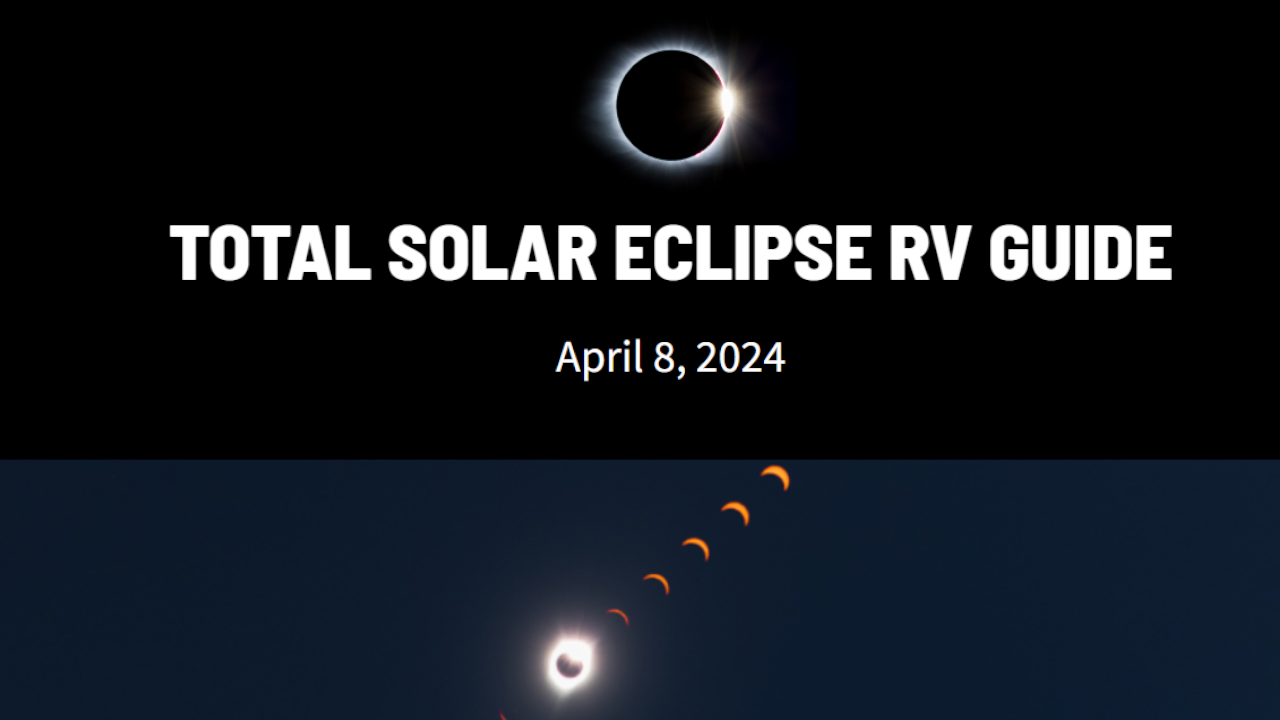 TOTAL SOLAR ECLIPSE RV GUIDE

April 8, 2024